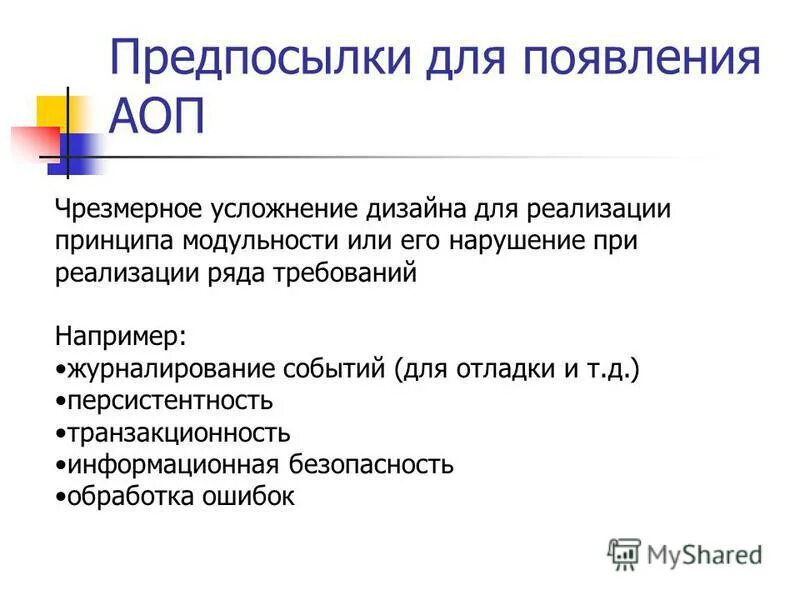 Предпосылки для появления АОП

Чрезмерное усложнение дизайна для реализации принципа модульности или его нарушение при реализации ряда требований

Например:
•журналирование событий (для отладки и т.д.)
•персистентность
•транзакционность
•информационная безопасность
•обработка ошибок

MyShared